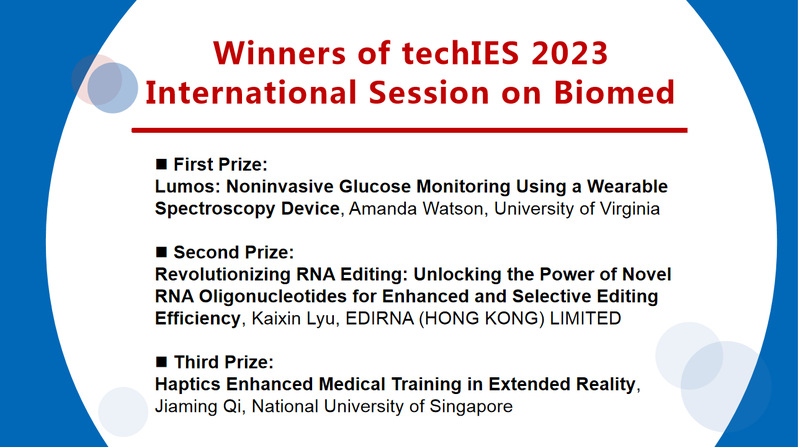 Winners of techIES 2023
International Session on Biomed

■ First Prize:
Lumos: Noninvasive Glucose Monitoring Using a Wearable Spectroscopy Device, Amanda Watson, University of Virginia

■ Second Prize:
Revolutionizing RNA Editing: Unlocking the Power of Novel RNA Oligonucleotides for Enhanced and Selective Editing Efficiency, Kaixin Lyu, EDIRNA (HONG KONG) LIMITED

■ Third Prize:
Haptics Enhanced Medical Training in Extended Reality, Jiaming Qi, National University of Singapore